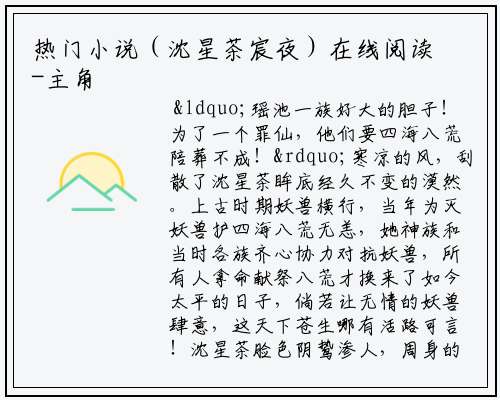 热门小说（沈星茶宸夜）在线阅读-主角

&ldquo;瑶池一族好大的胆子！为了一个罪仙，他们要四海八荒陪葬不成！&rdquo;寒凉的风，刮散了沈星茶眸底经久不变的漠然。上古时期妖兽横行，当年为灭妖兽护四海八荒无恙，她神族和当时各族齐心协力对抗妖兽，所有人拿命献祭八荒才换来了如今太平的日子，倘若让无情的妖兽肆意，这天下苍生哪有活路可言！沈星茶脸色阴鸷渗人，周身的